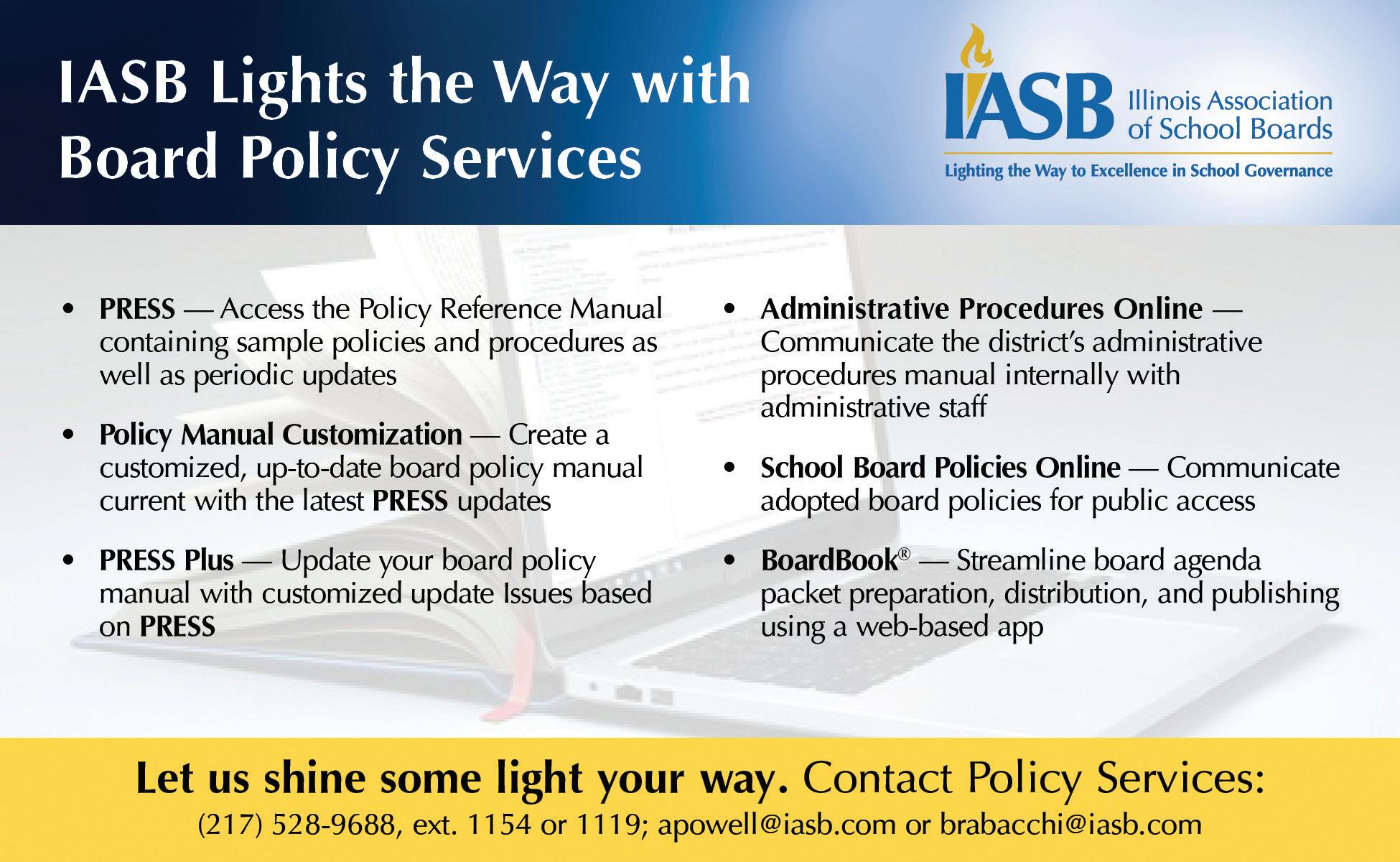 IASB Lights the Way with Board Policy Services

IASB Illinois Association of School Boards

Lighting the Way to Excellence in School Governance

• PRESS — Access the Policy Reference Manual containing sample policies and procedures as well as periodic updates

• Policy Manual Customization — Create a customized, up-to-date board policy manual current with the latest PRESS updates

• PRESS Plus — Update your board policy manual with customized update Issues based on PRESS

• Administrative Procedures Online — Communicate the district's administrative procedures manual internally with administrative staff

• School Board Policies Online — Communicate adopted board policies for public access

• BoardBook® — Streamline board agenda packet preparation, distribution, and publishing using a web-based app

Let us shine some light your way. Contact Policy Services:

(217) 528-9688, ext. 1154 or 1119; apowell@iasb.com or brabacchi@iasb.com